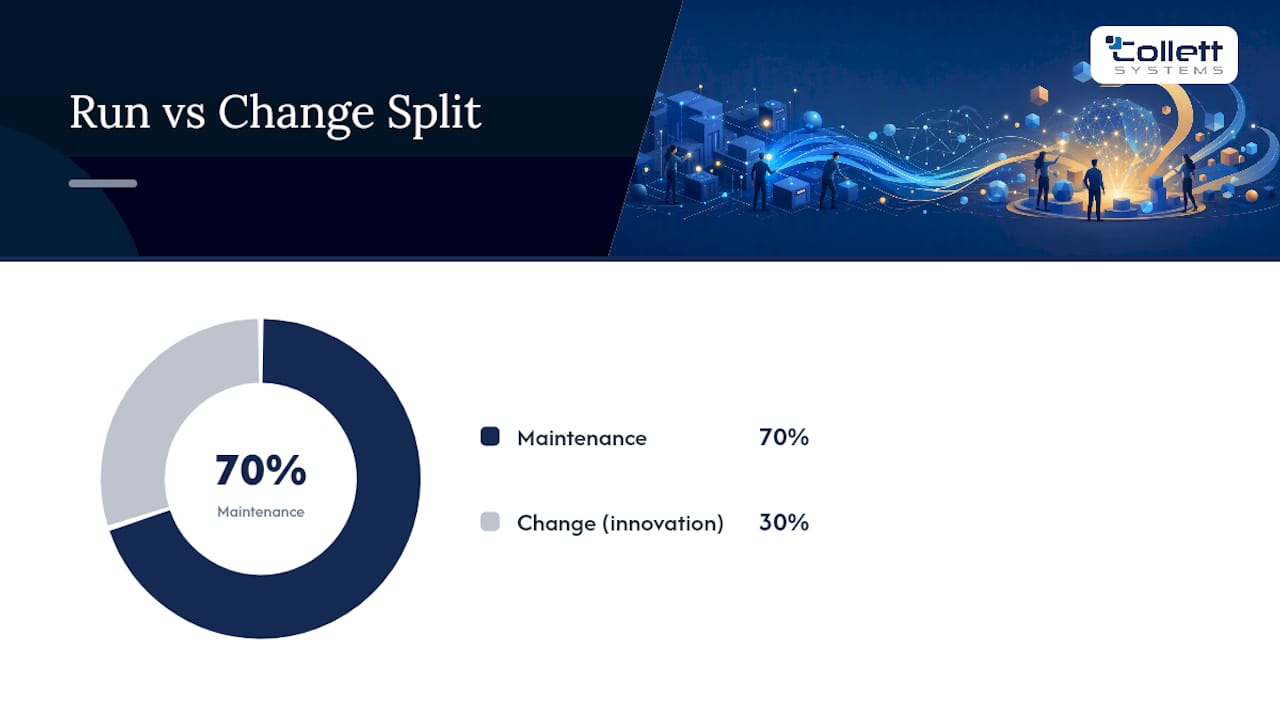 Run vs Change Split

Collett SYSTEMS

70%
Maintenance

Maintenance 70%

Change (innovation) 30%